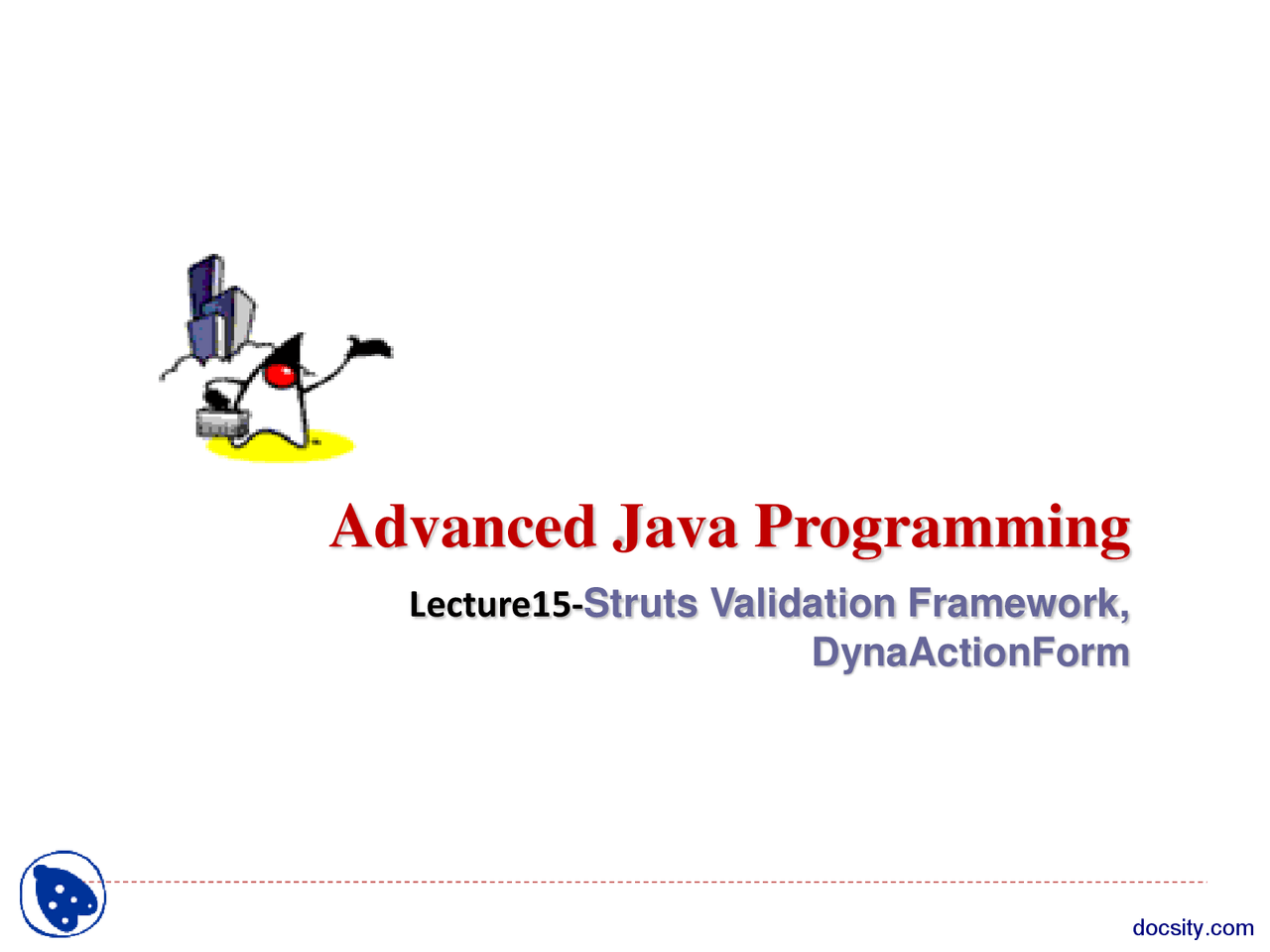 Advanced Java Programming

Lecture15-Struts Validation Framework, DynaActionForm

docsity.com